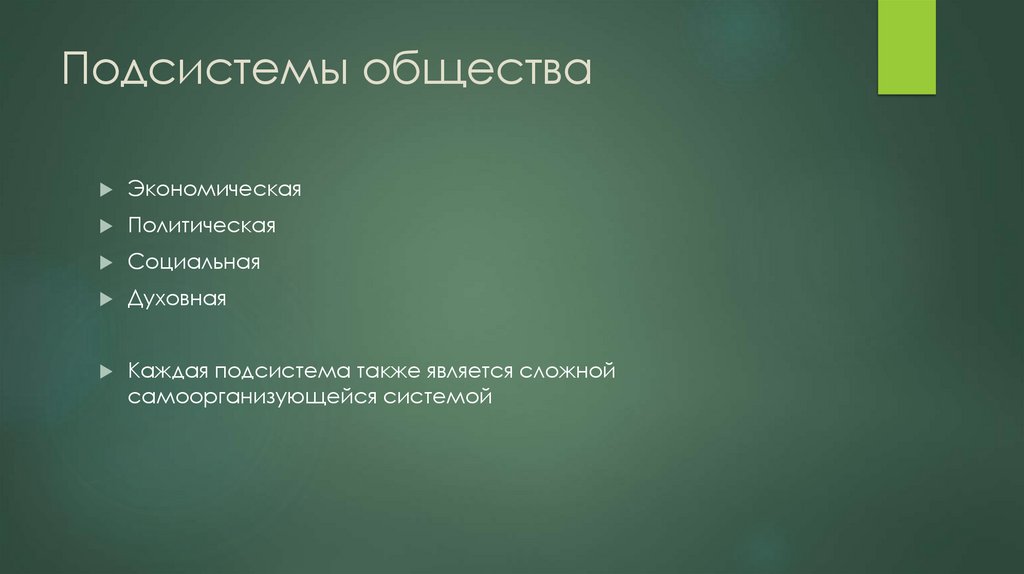 Подсистемы общества

Экономическая
Политическая
Социальная
Духовная

Каждая подсистема также является сложной самоорганизующейся системой